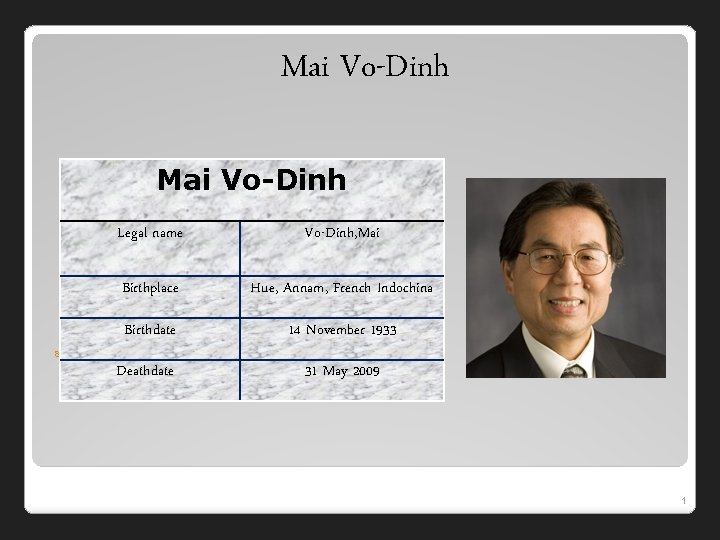 Mai Vo-Dinh

| Mai Vo-Dinh | |
|---|---|
| Legal name | Vo-Dinh,Mai |
| Birthplace | Hue, Annam, French Indochina |
| Birthdate | 14 November 1933 |
| Deathdate | 31 May 2009 |

1